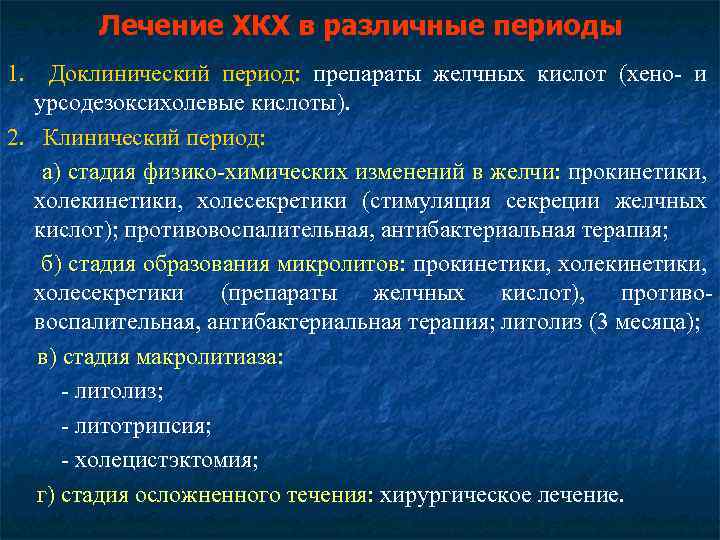 Лечение ХКХ в различные периоды

1. Доклинический период: препараты желчных кислот (хено- и урсодезоксихолевые кислоты).

2. Клинический период:

а) стадия физико-химических изменений в желчи: прокинетики, холекинетики, холесекретики (стимуляция секреции желчных кислот); противовоспалительная, антибактериальная терапия;

б) стадия образования микролитов: прокинетики, холекинетики, холесекретики (препараты желчных кислот), противовоспалительная, антибактериальная терапия; литолиз (3 месяца);

в) стадия макролитиаза:

- литолиз;

- литотрипсия;

- холецистэктомия;

г) стадия осложненного течения: хирургическое лечение.